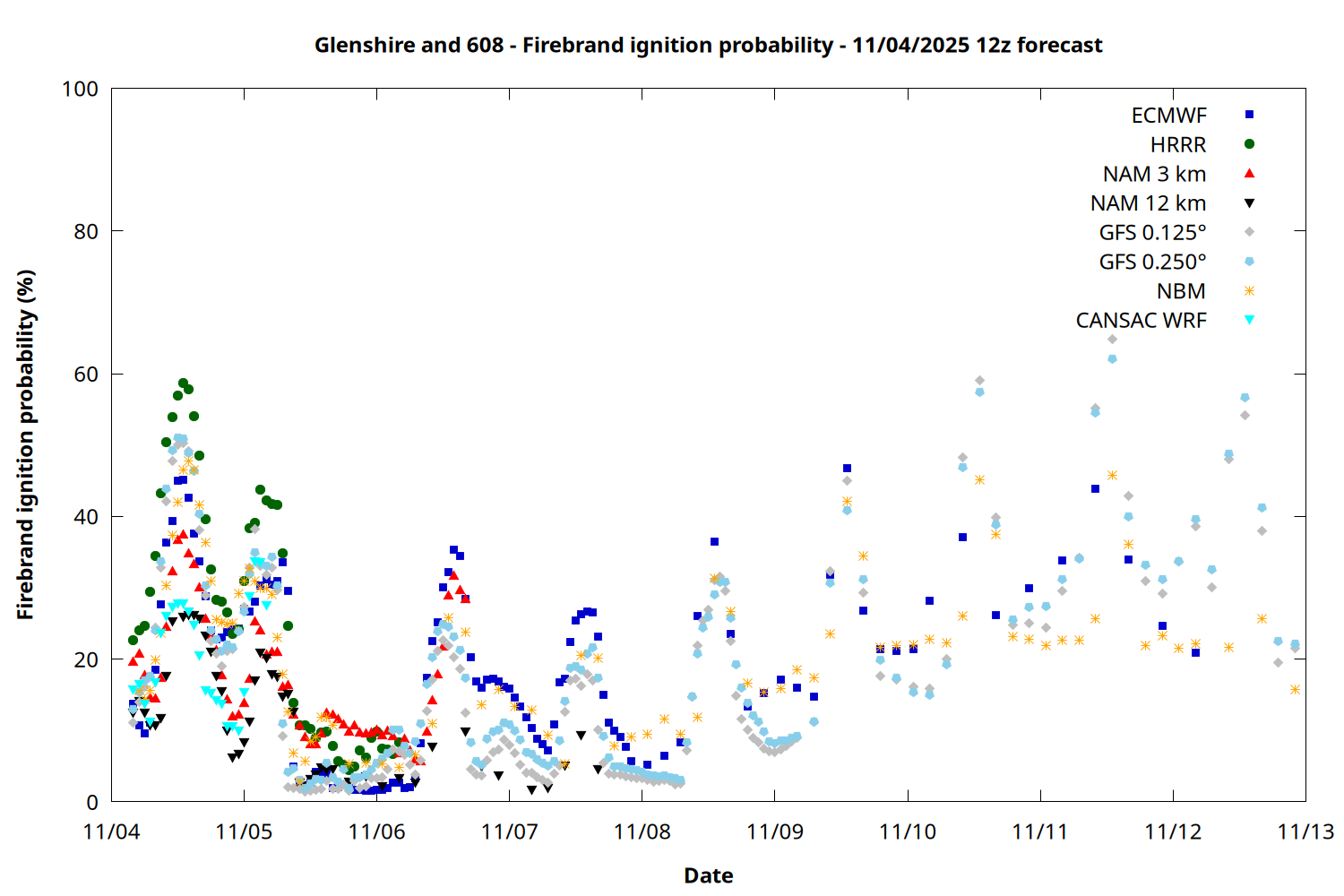 Glenshire and 608 - Firebrand ignition probability - 11/04/2025 12z forecast

Firebrand ignition probability (%)

100
80
60
40
20
0

ECMWF
HRRR
NAM 3 km
NAM 12 km
GFS 0.125°
GFS 0.250°
NBM
CANSAC WRF

11/04 11/05 11/06 11/07 11/08 11/09 11/10 11/11 11/12 11/13

Date